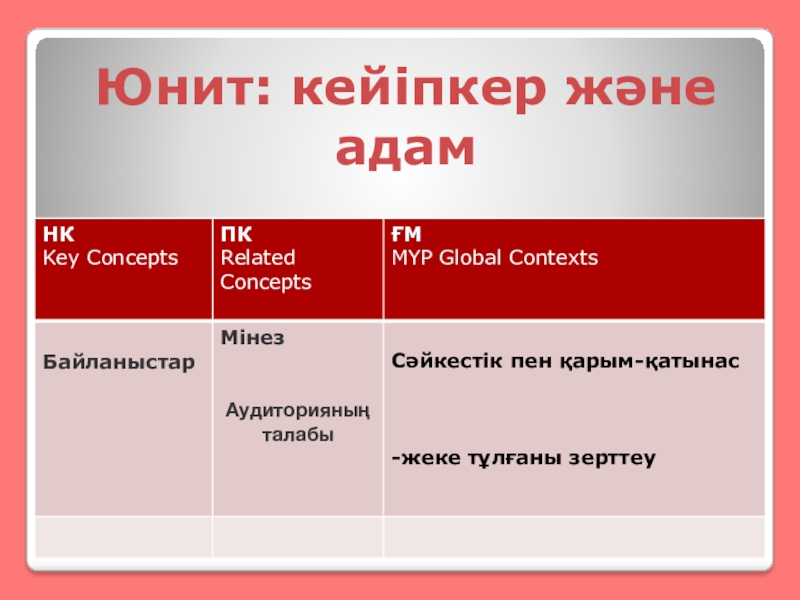 Юнит: кейіпкер және адам

| НК Key Concepts | ПК Related Concepts | ҒМ MYP Global Contexts |
|---|---|---|
| Байланыстар | Мінез Аудиторияның талабы | Сәйкестік пен қарым-қатынас -жеке тұлғаны зерттеу |
| | | |